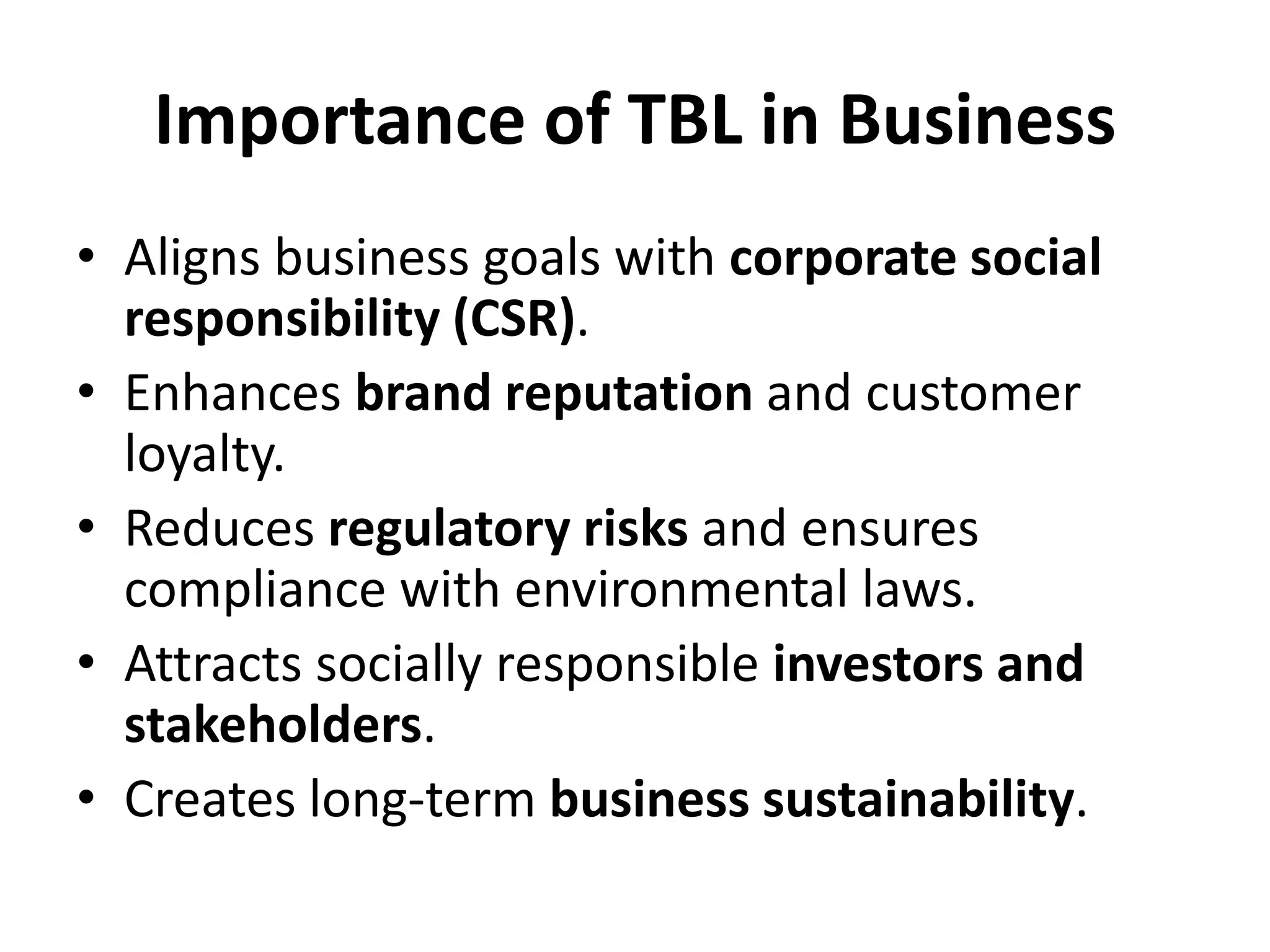 Importance of TBL in Business

• Aligns business goals with corporate social responsibility (CSR).
• Enhances brand reputation and customer loyalty.
• Reduces regulatory risks and ensures compliance with environmental laws.
• Attracts socially responsible investors and stakeholders.
• Creates long-term business sustainability.